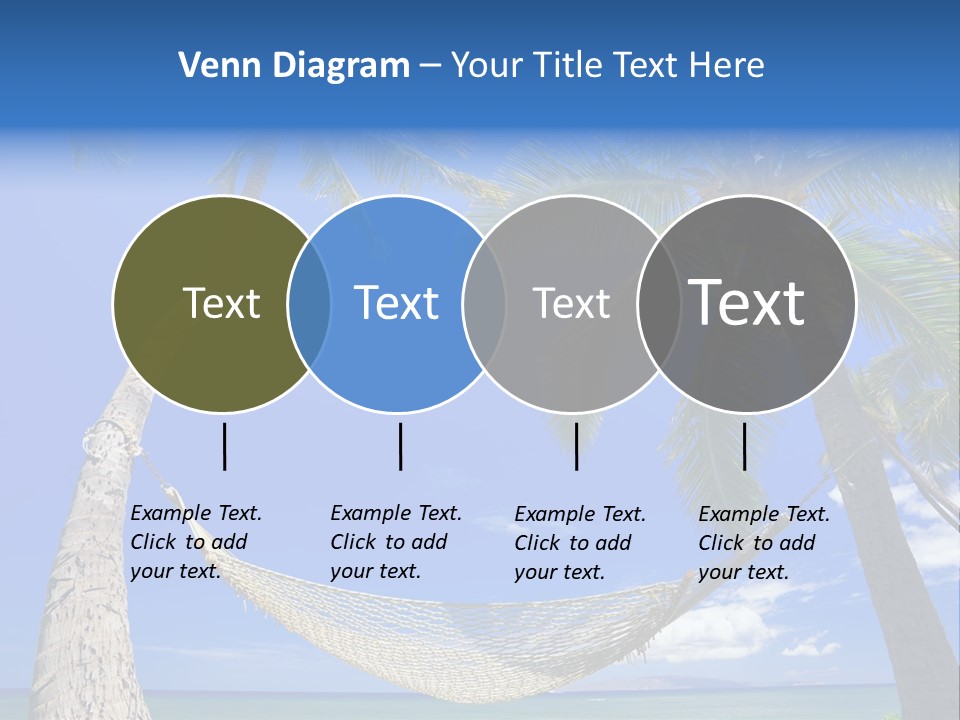 Venn Diagram – Your Title Text Here

Text

Text

Text

Text

Example Text. Click to add your text.

Example Text. Click to add your text.

Example Text. Click to add your text.

Example Text. Click to add your text.